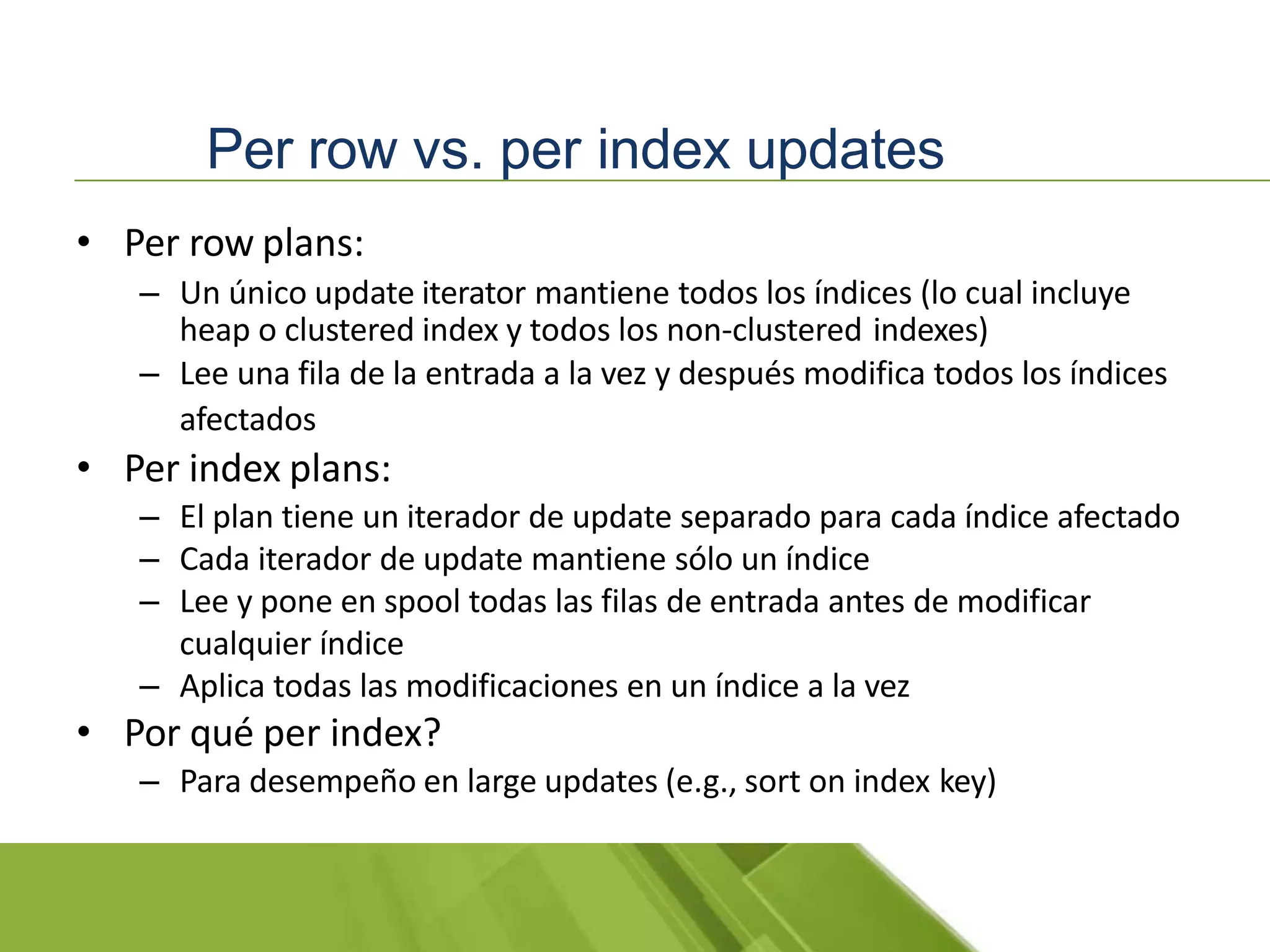 Per row vs. per index updates

• Per row plans:
 – Un único update iterator mantiene todos los índices (lo cual incluye heap o clustered index y todos los non-clustered indexes)
 – Lee una fila de la entrada a la vez y después modifica todos los índices afectados
• Per index plans:
 – El plan tiene un iterador de update separado para cada índice afectado
 – Cada iterador de update mantiene sólo un índice
 – Lee y pone en spool todas las filas de entrada antes de modificar cualquier índice
 – Aplica todas las modificaciones en un índice a la vez
• Por qué per index?
 – Para desempeño en large updates (e.g., sort on index key)